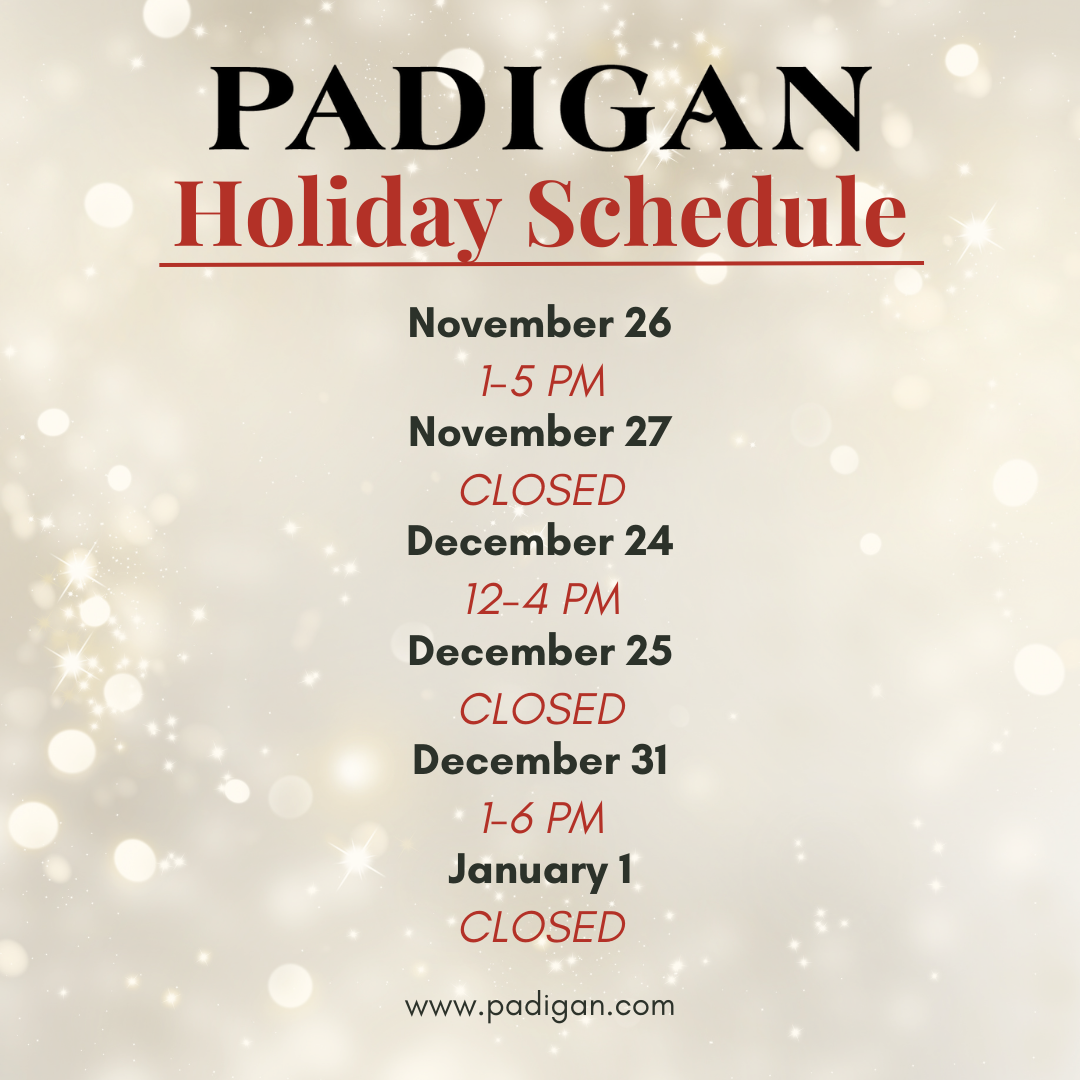 PADIGAN
Holiday Schedule

November 26
1-5 PM
November 27
CLOSED
December 24
12-4 PM
December 25
CLOSED
December 31
1-6 PM
January 1
CLOSED

www.padigan.com